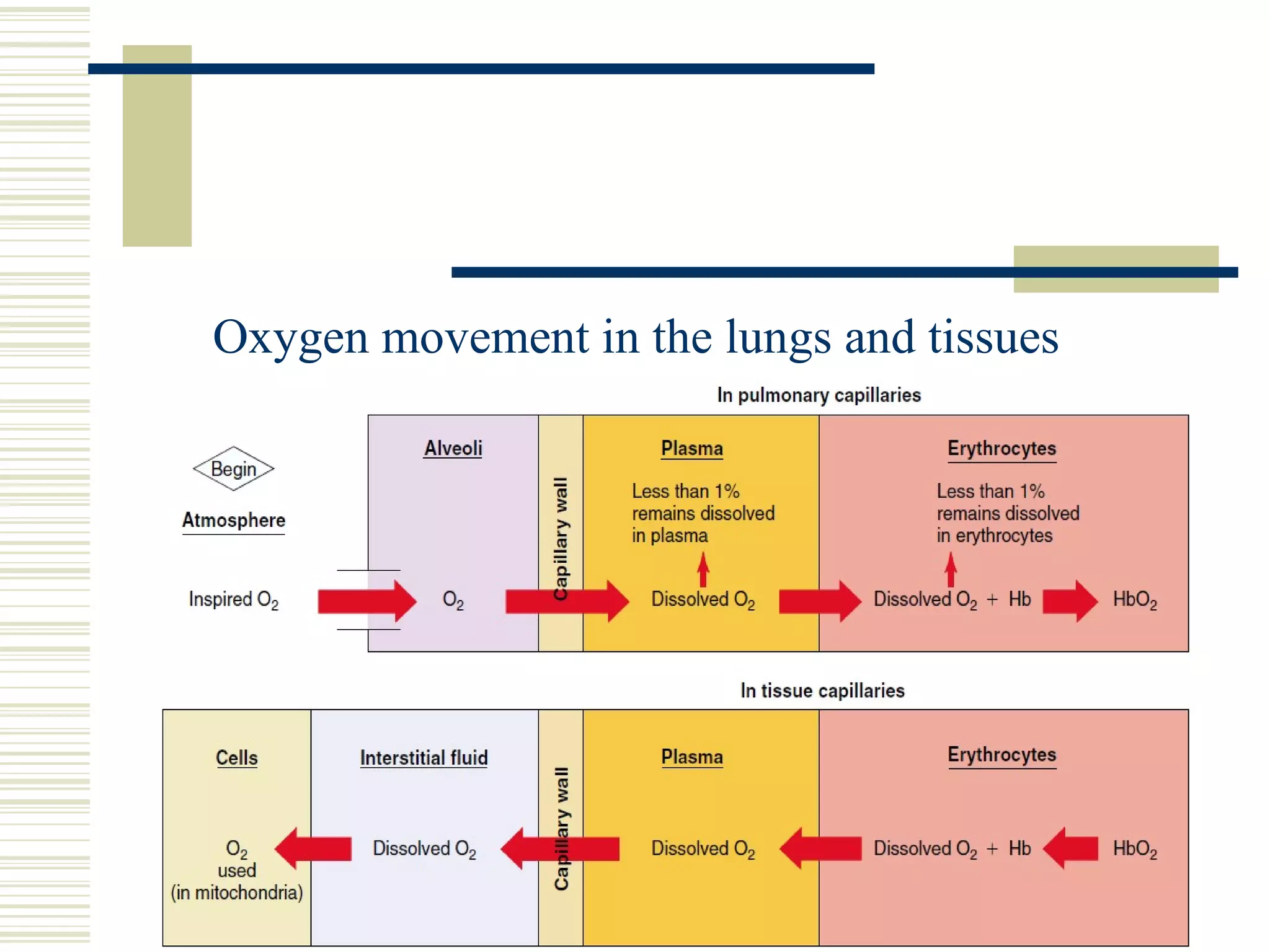 Oxygen movement in the lungs and tissues

In pulmonary capillaries

Begin

Atmosphere

Inspired $O_2$

Alveoli

$O_2$

Capillary wall

Plasma

Less than 1% remains dissolved in plasma

Dissolved $O_2$

Erythrocytes

Less than 1% remains dissolved in erythrocytes

Dissolved $O_2$ + Hb

$HbO_2$

In tissue capillaries

Cells

$O_2$ used (in mitochondria)

Interstitial fluid

Dissolved $O_2$

Capillary wall

Plasma

Dissolved $O_2$

Erythrocytes

Dissolved $O_2$ + Hb

$HbO_2$